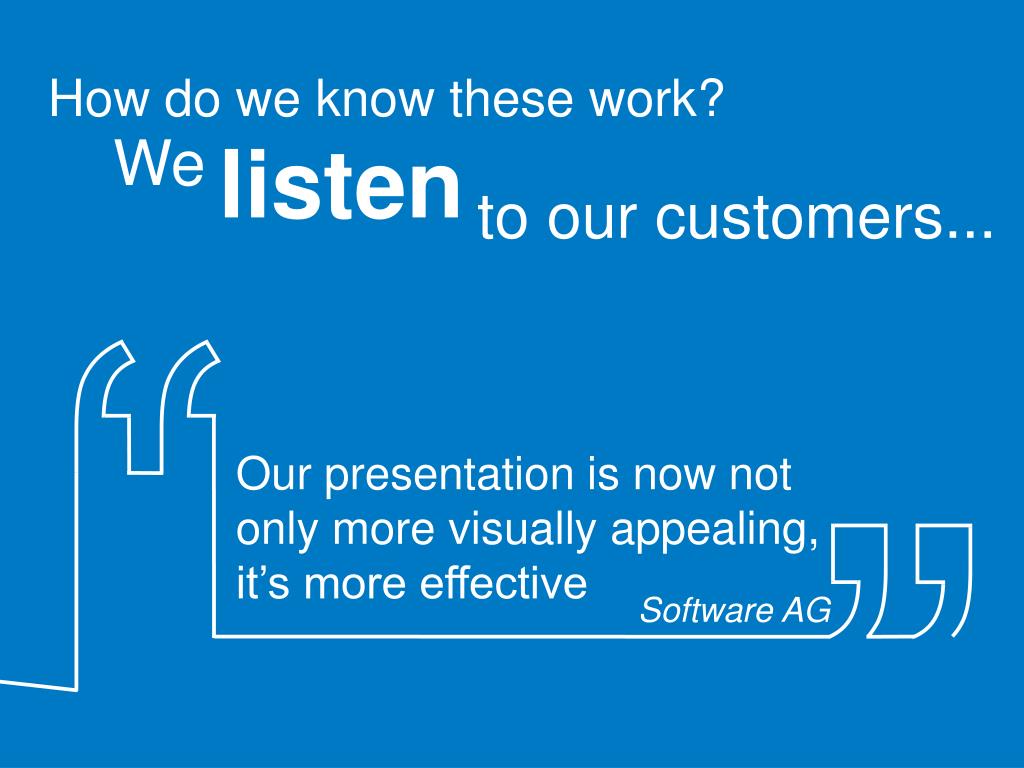 How do we know these work?

We listen to our customers...

Our presentation is now not only more visually appealing, it’s more effective

Software AG